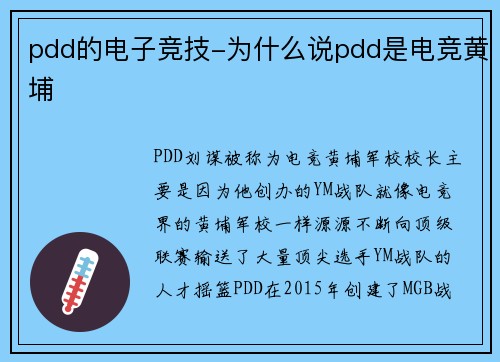 pdd的电子竞技-为什么说pdd是电竞黄埔

PDD刘谋被称为电竞黄埔军校校长主要是因为他创办的YM战队就像电竞界的黄埔军校一样源源不断向顶级联赛输送了大量顶尖选手YM战队的人才摇篮PDD在2015年创建了MGB战